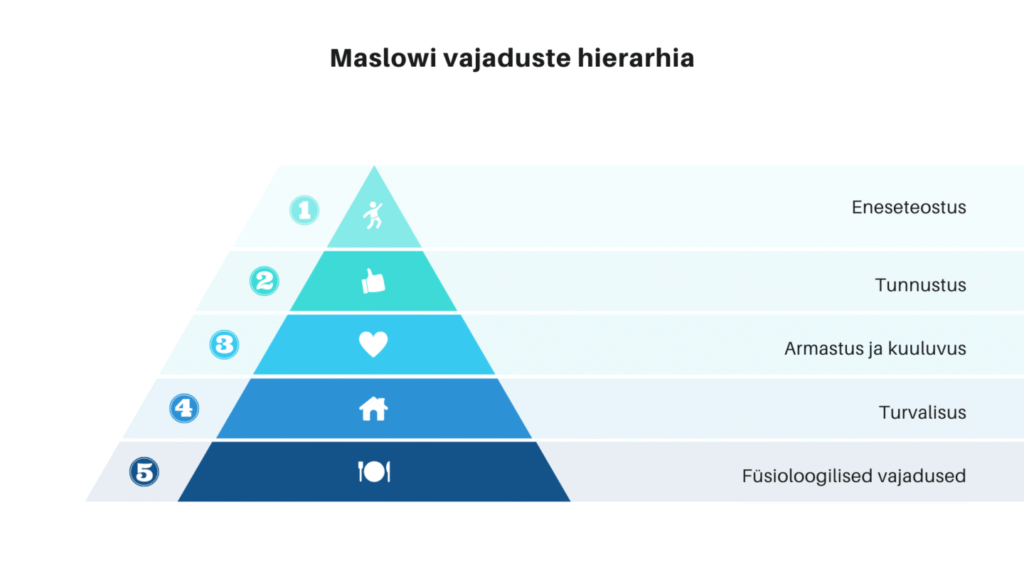 Maslowi vajaduste hierarhia

1 Eneseteostus

2 Tunnustus

3 Armastus ja kuuluvus

4 Turvalisus

5 Füsioloogilised vajadused